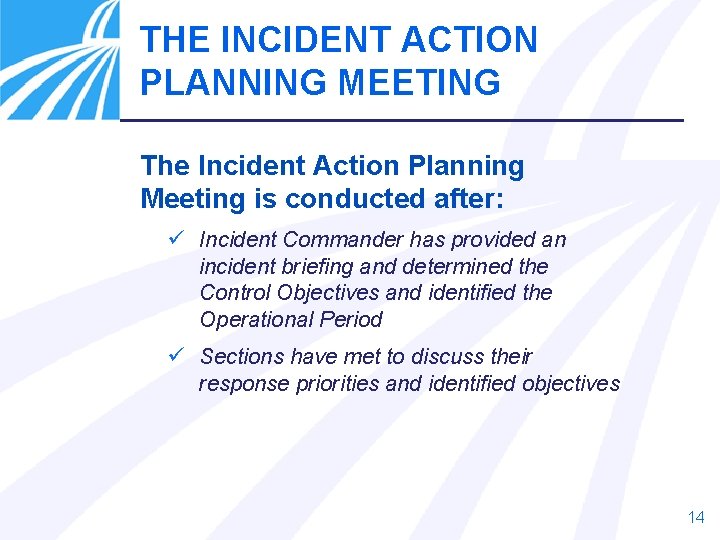 THE INCIDENT ACTION PLANNING MEETING

The Incident Action Planning Meeting is conducted after:

✓ Incident Commander has provided an incident briefing and determined the Control Objectives and identified the Operational Period

✓ Sections have met to discuss their response priorities and identified objectives

14